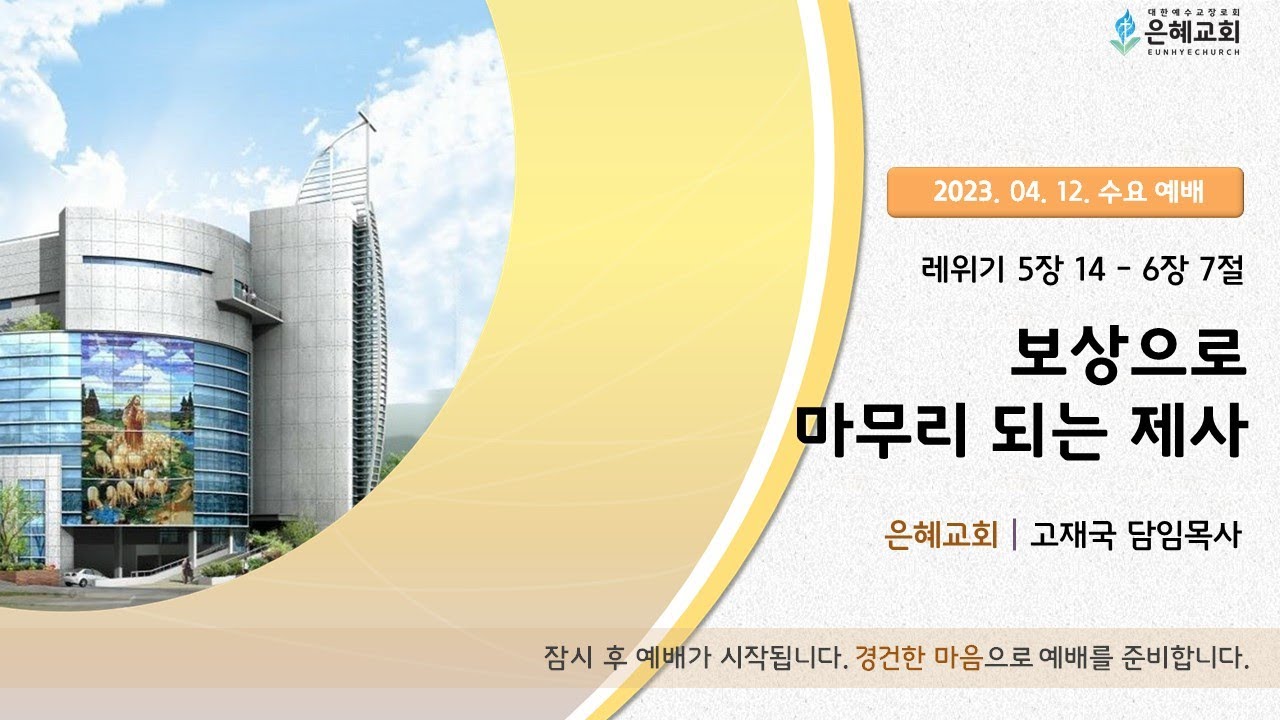 대한예수교장로회
은혜교회
EUNHYECHURCH

2023. 04. 12. 수요 예배

레위기 5장 14 - 6장 7절

보상으로
마무리 되는 제사

은혜교회 | 고재국 담임목사

잠시 후 예배가 시작됩니다. 경건한 마음으로 예배를 준비합니다.